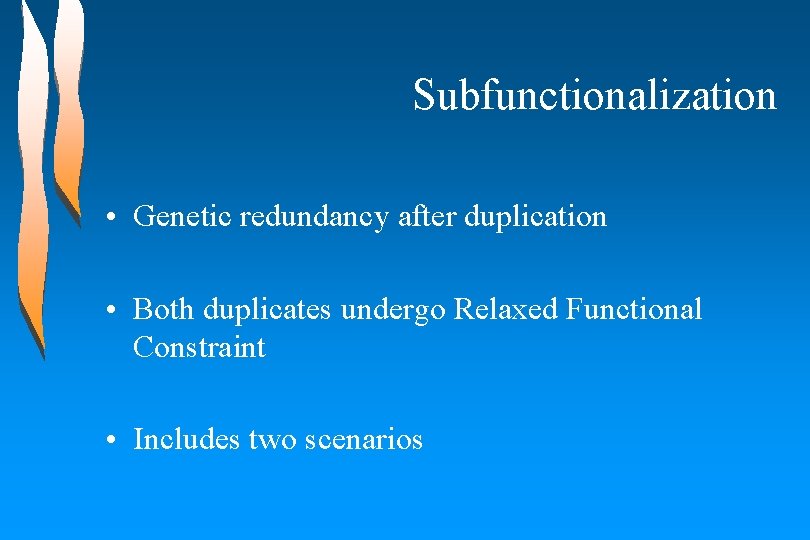 Subfunctionalization

• Genetic redundancy after duplication

• Both duplicates undergo Relaxed Functional Constraint

• Includes two scenarios